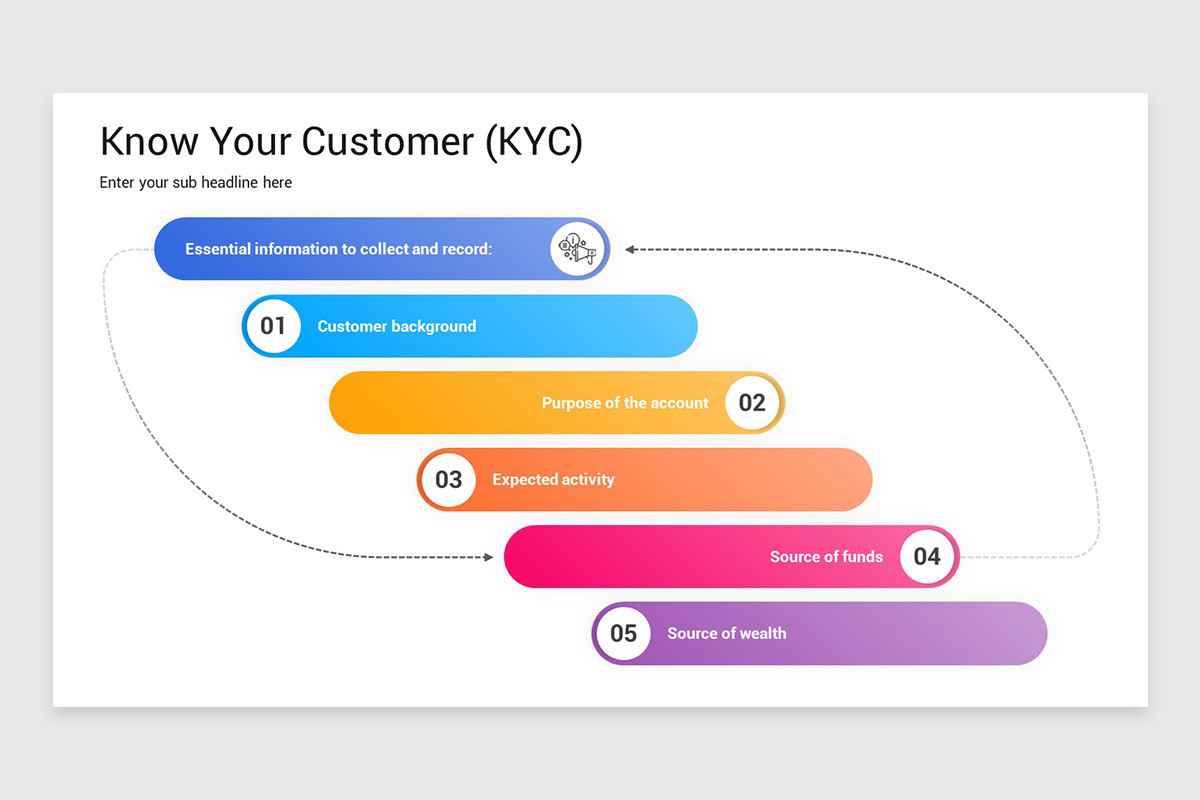 Know Your Customer (KYC)

Enter your sub headline here

Essential information to collect and record:

01 Customer background

Purpose of the account 02

03 Expected activity

Source of funds 04

05 Source of wealth